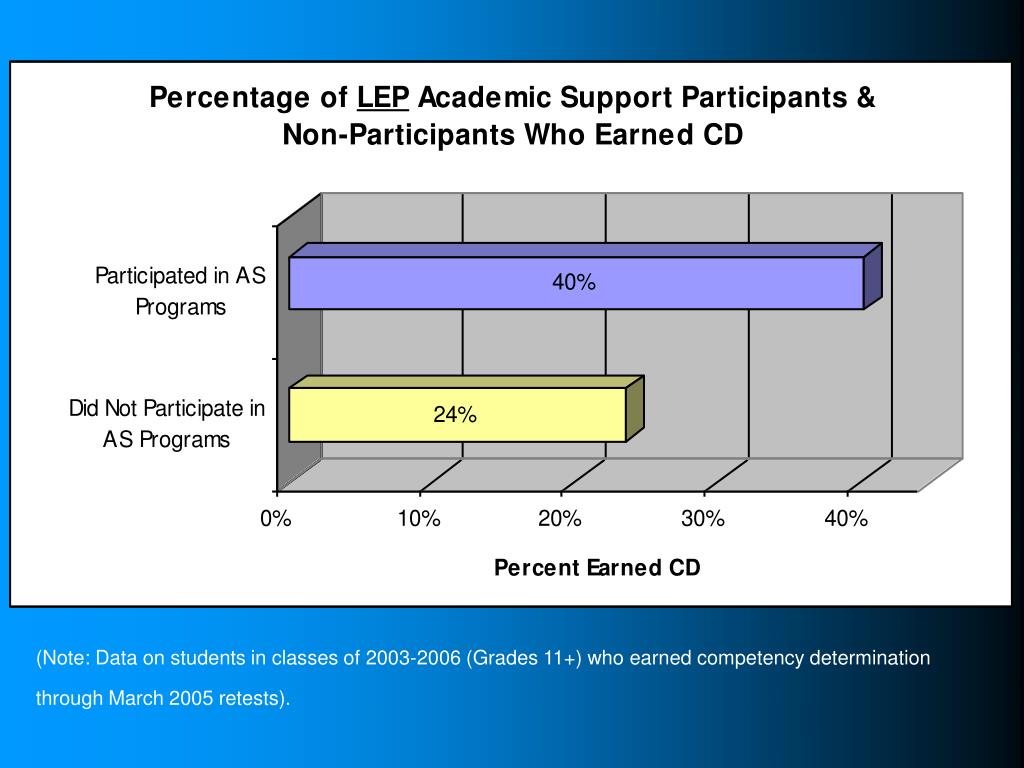 Percentage of LEP Academic Support Participants & Non-Participants Who Earned CD

Participated in AS Programs

40%

Did Not Participate in AS Programs

24%

0%
10%
20%
30%
40%

Percent Earned CD

(Note: Data on students in classes of 2003-2006 (Grades 11+) who earned competency determination through March 2005 retests).